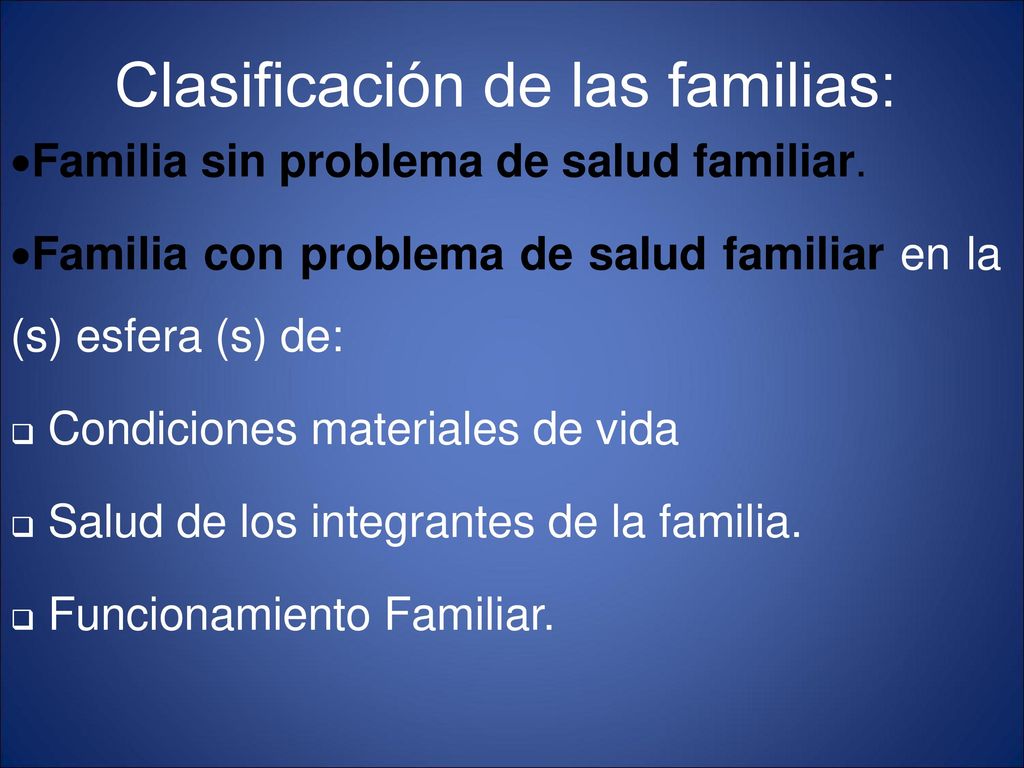 Clasificación de las familias:

•Familia sin problema de salud familiar.

•Familia con problema de salud familiar en la (s) esfera (s) de:

❑ Condiciones materiales de vida

❑ Salud de los integrantes de la familia.

❑ Funcionamiento Familiar.